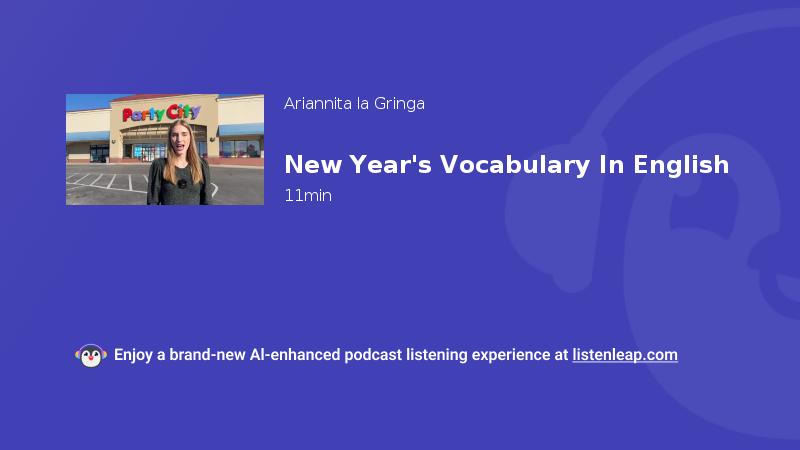 Party City

Ariannita la Gringa

New Year's Vocabulary In English

11min

Enjoy a brand-new AI-enhanced podcast listening experience at listenleap.com